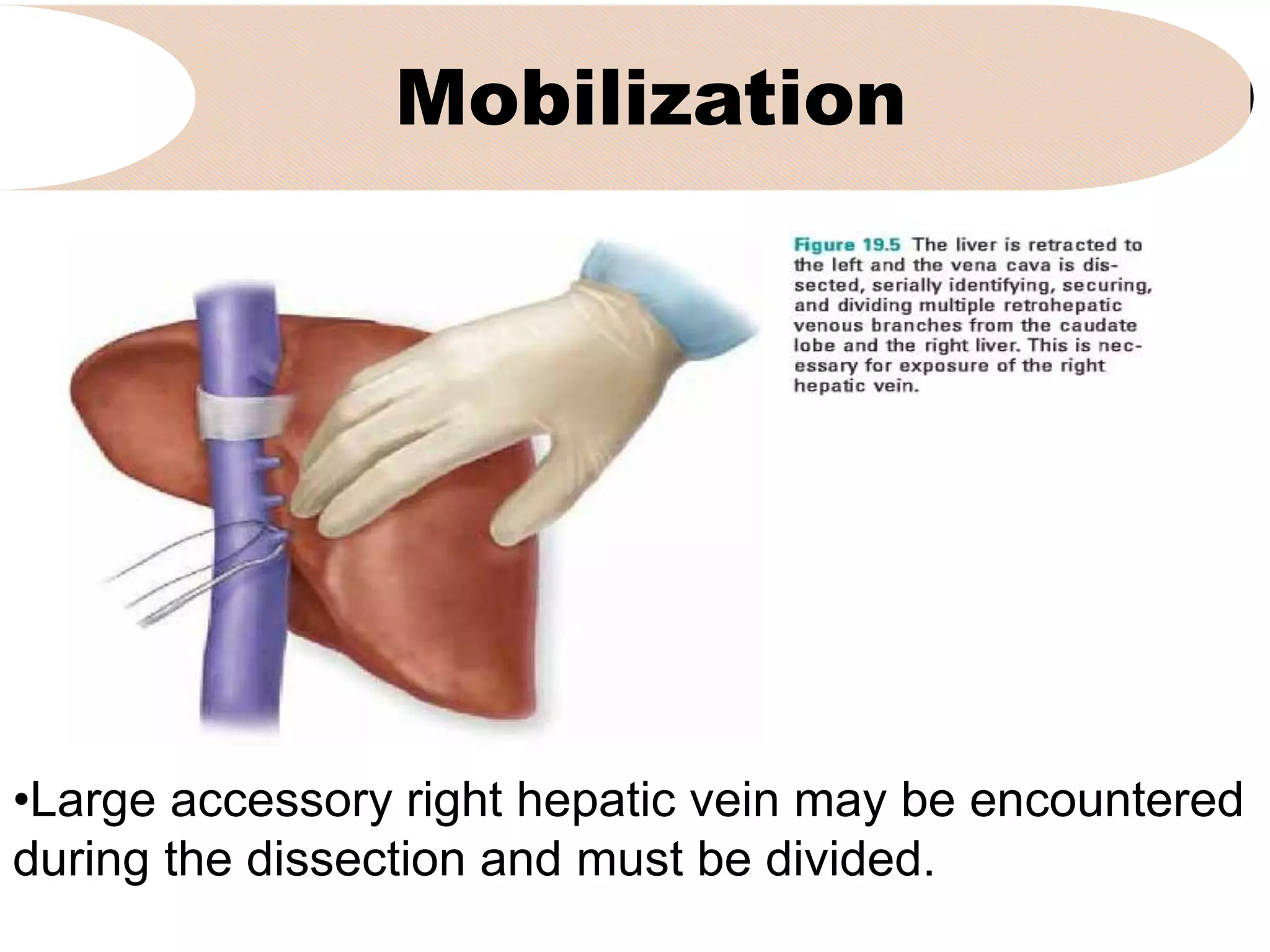 Mobilization

Figure 19.5 The liver is retracted to the left and the vena cava is dissected, serially identifying, securing, and dividing multiple retrohepatic venous branches from the caudate lobe and the right liver. This is necessary for exposure of the right hepatic vein.

•Large accessory right hepatic vein may be encountered during the dissection and must be divided.